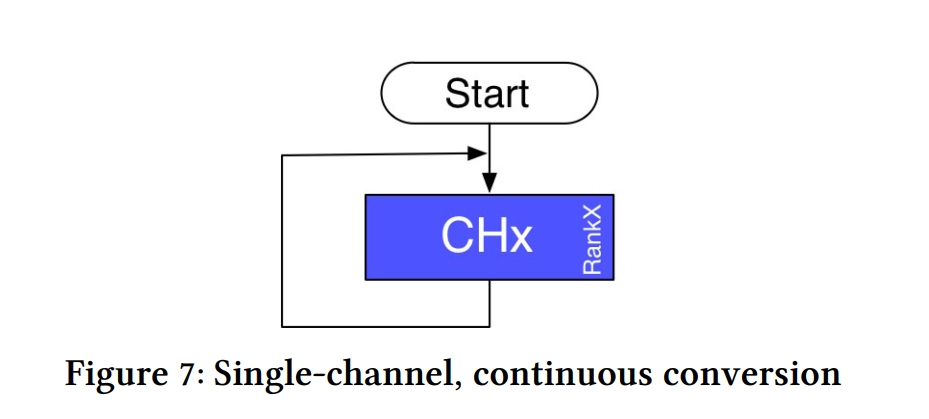 Start

CHx

RankX

Figure 7: Single-channel, continuous conversion